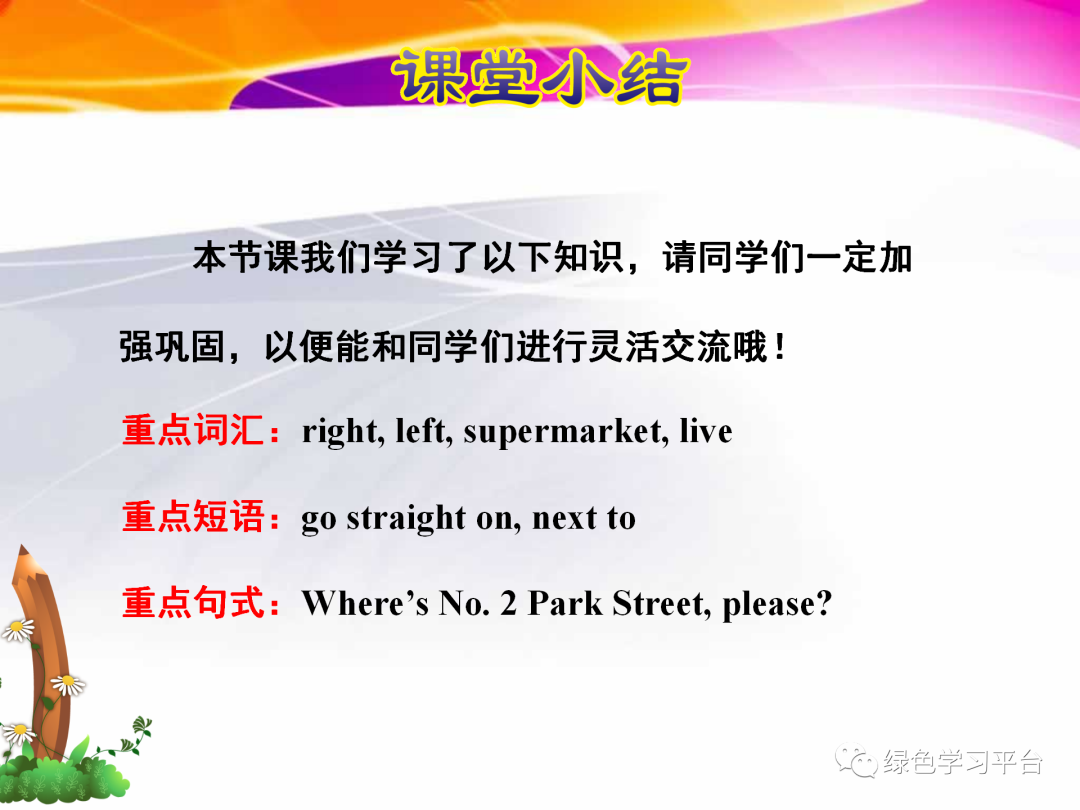 课堂小结

本节课我们学习了以下知识，请同学们一定加强巩固，以便能和同学们进行灵活交流哦！

重点词汇：right, left, supermarket, live

重点短语：go straight on, next to

重点句式：Where’s No. 2 Park Street, please?

绿色学习平台